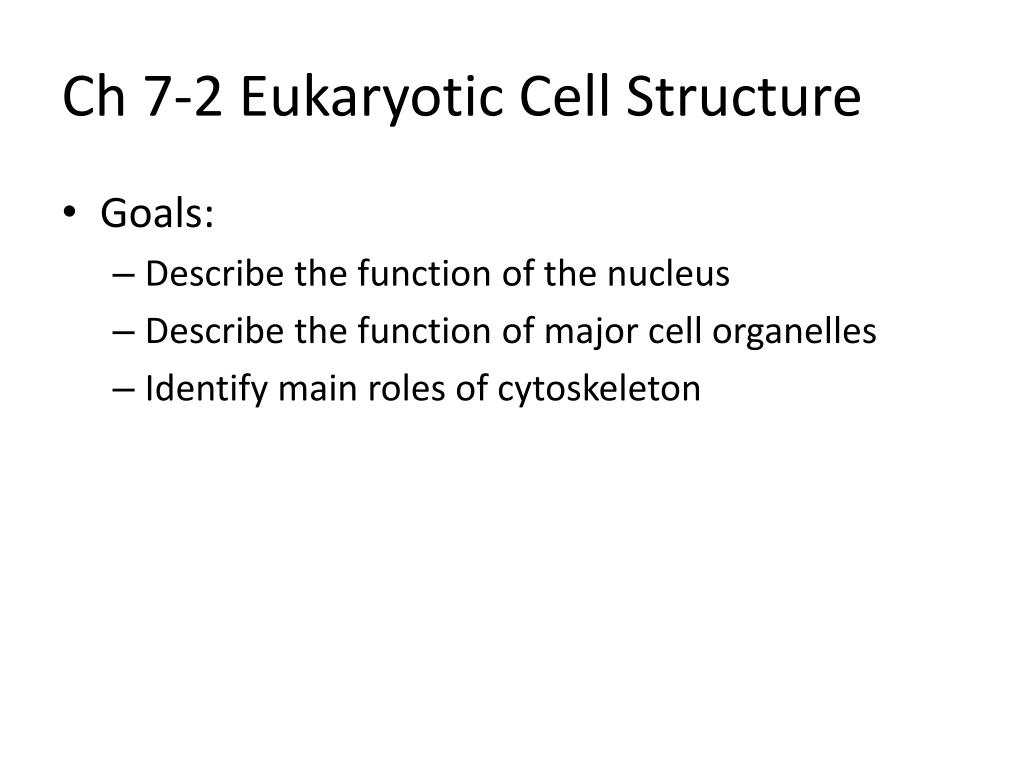 Ch 7-2 Eukaryotic Cell Structure

• Goals:
– Describe the function of the nucleus
– Describe the function of major cell organelles
– Identify main roles of cytoskeleton